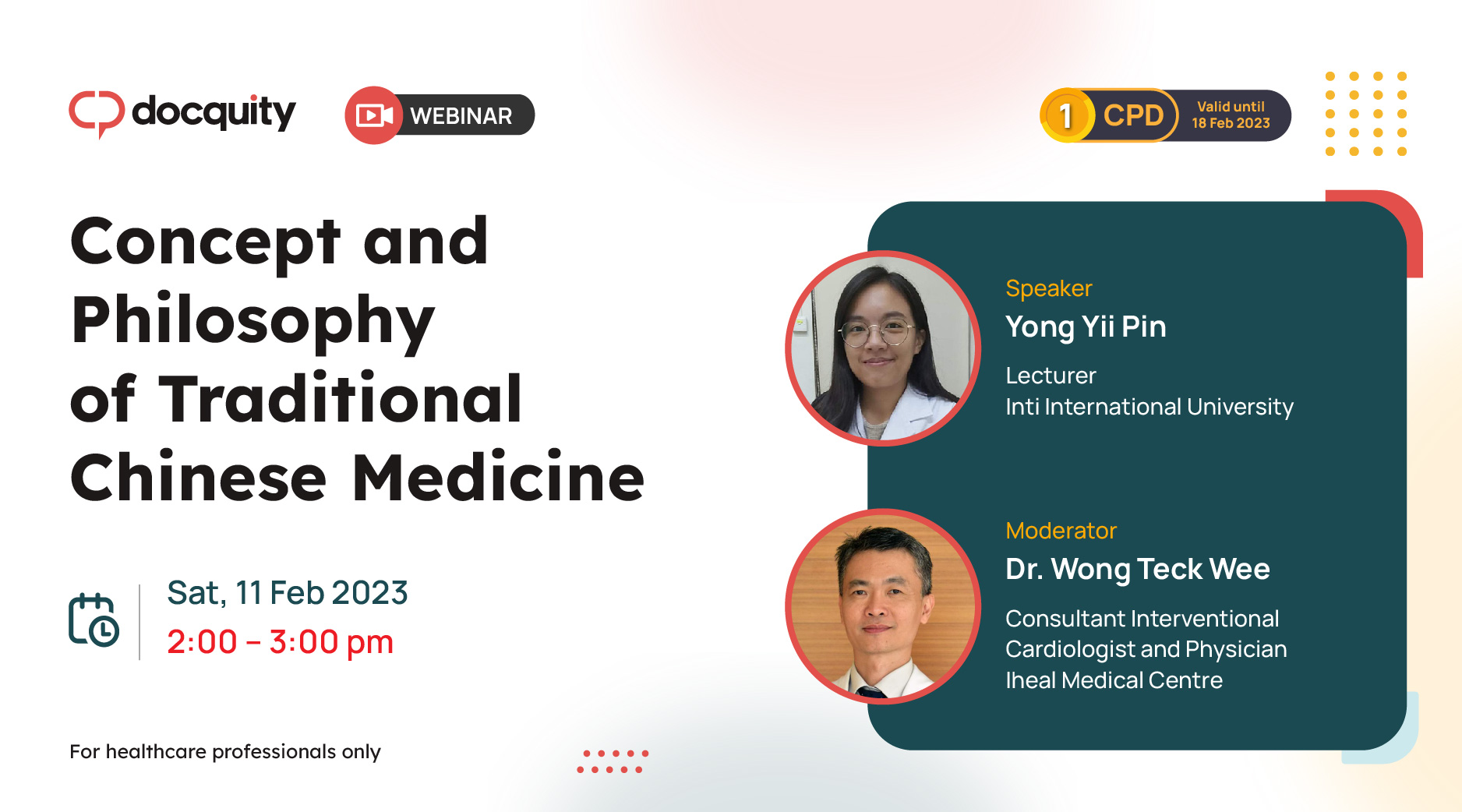 docquity

WEBINAR

1 CPD Valid until 18 Feb 2023

Concept and Philosophy of Traditional Chinese Medicine

Sat, 11 Feb 2023
2:00 – 3:00 pm

For healthcare professionals only

Speaker
Yong Yii Pin
Lecturer
Inti International University

Moderator
Dr. Wong Teck Wee
Consultant Interventional Cardiologist and Physician
Iheal Medical Centre